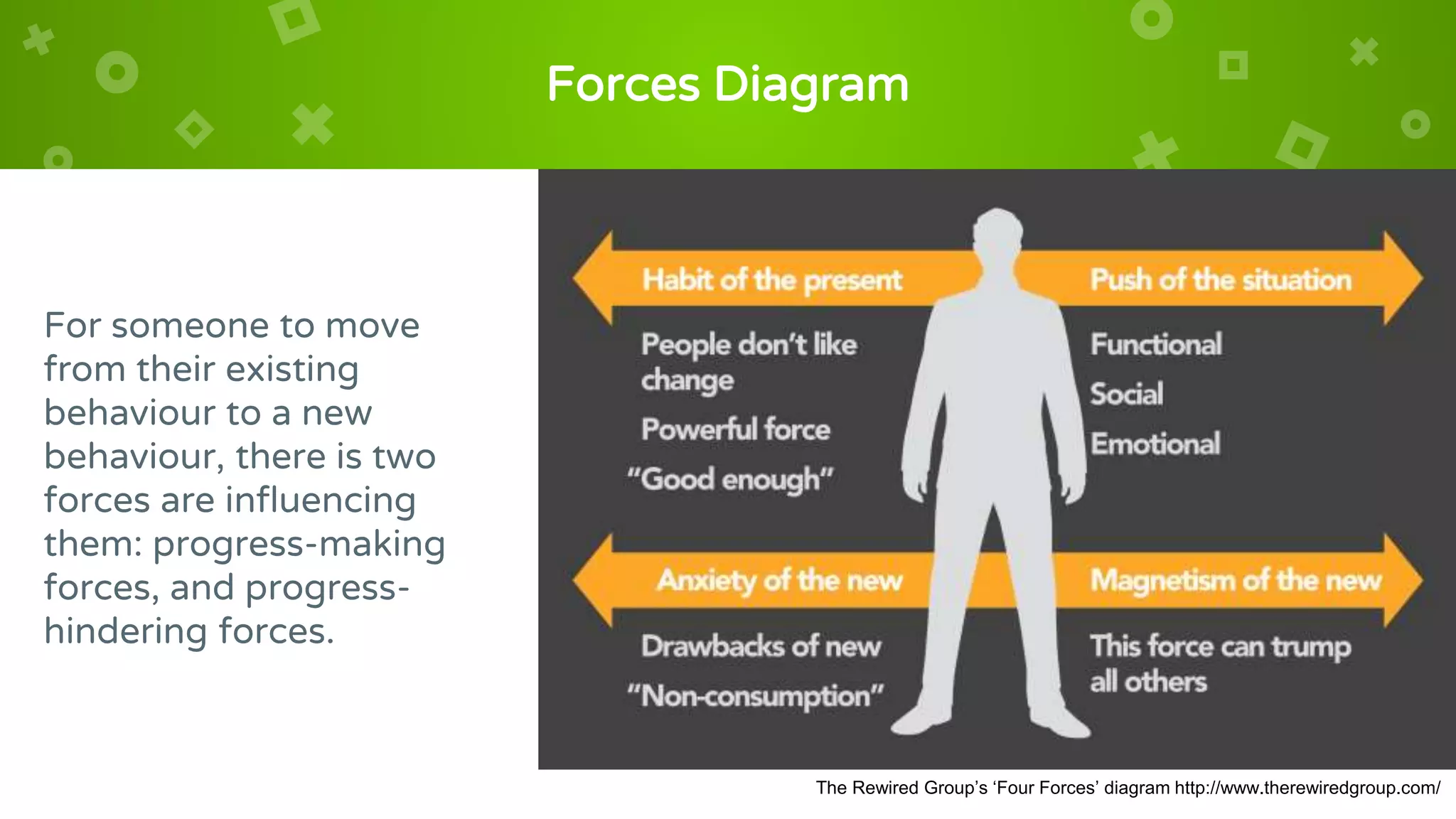 Forces Diagram

For someone to move from their existing behaviour to a new behaviour, there is two forces are influencing them: progress-making forces, and progress-hindering forces.

Habit of the present

People don't like change

Powerful force

"Good enough"

Push of the situation

Functional

Social

Emotional

Anxiety of the new

Drawbacks of new

"Non-consumption"

Magnetism of the new

This force can trump all others

The Rewired Group's 'Four Forces' diagram http://www.therewiredgroup.com/